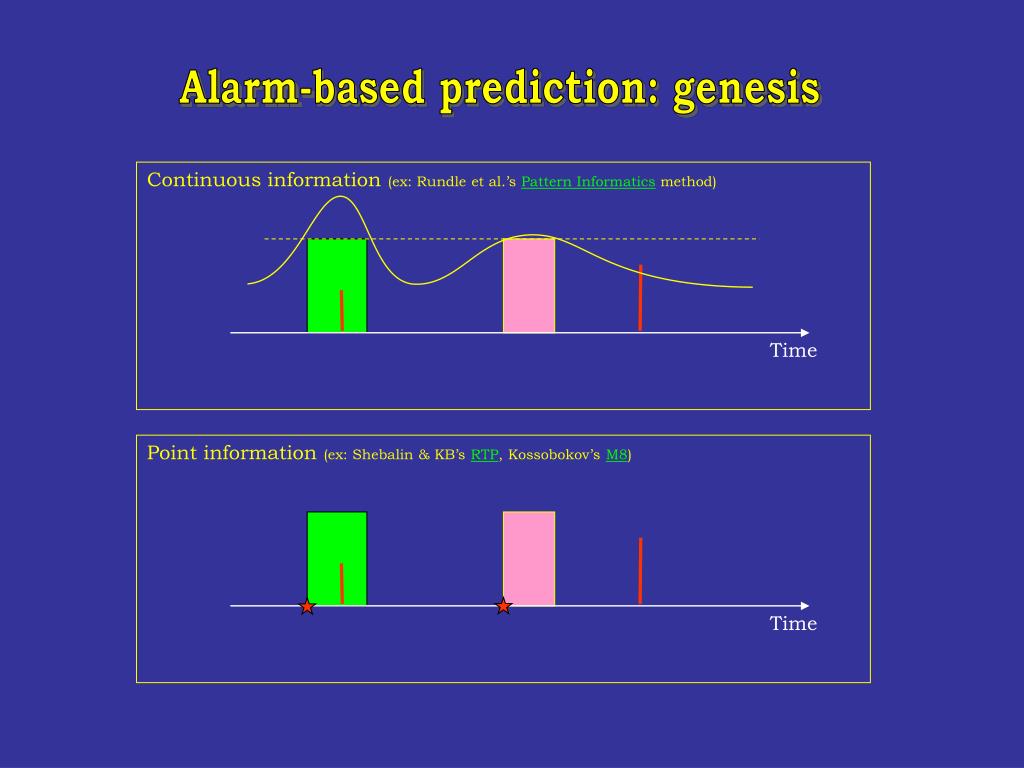 Alarm-based prediction: genesis

Continuous information (ex: Rundle et al.'s Pattern Informatics method)

Time

Point information (ex: Shebalin & KB's RTP, Kossobokov's M8)

Time